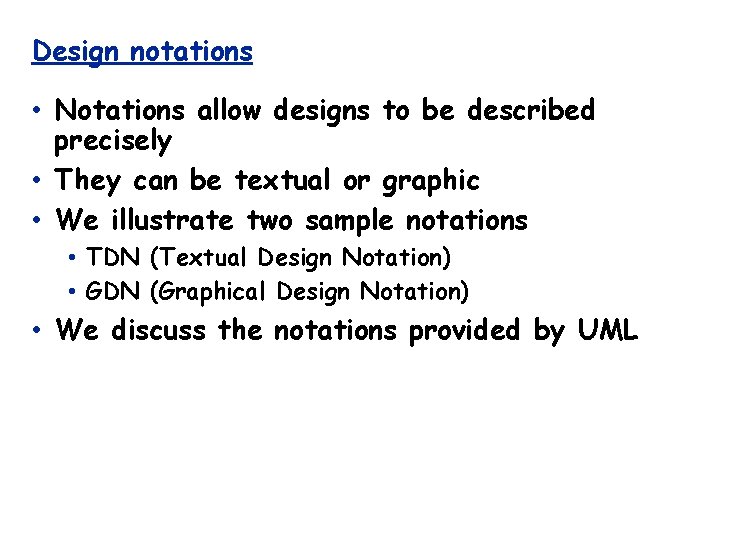 Design notations

• Notations allow designs to be described precisely
• They can be textual or graphic
• We illustrate two sample notations
  • TDN (Textual Design Notation)
  • GDN (Graphical Design Notation)
• We discuss the notations provided by UML